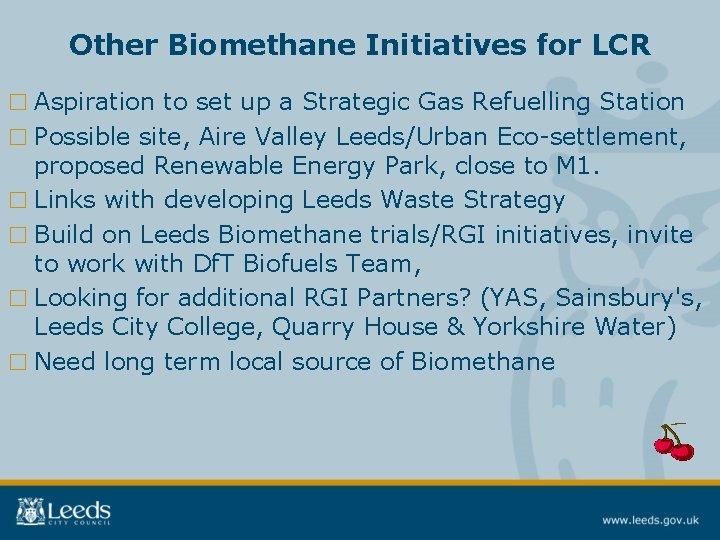 Other Biomethane Initiatives for LCR

□ Aspiration to set up a Strategic Gas Refuelling Station

□ Possible site, Aire Valley Leeds/Urban Eco-settlement, proposed Renewable Energy Park, close to M1.

□ Links with developing Leeds Waste Strategy

□ Build on Leeds Biomethane trials/RGI initiatives, invite to work with DfT Biofuels Team,

□ Looking for additional RGI Partners? (YAS, Sainsbury's, Leeds City College, Quarry House & Yorkshire Water)

□ Need long term local source of Biomethane

Leeds CITY COUNCIL

www.leeds.gov.uk